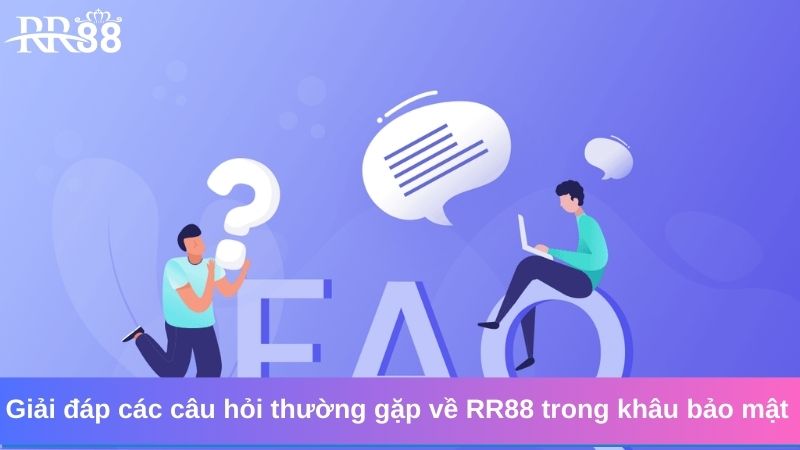 RR88

?

FAQ

Giải đáp các câu hỏi thường gặp về RR88 trong khâu bảo mật